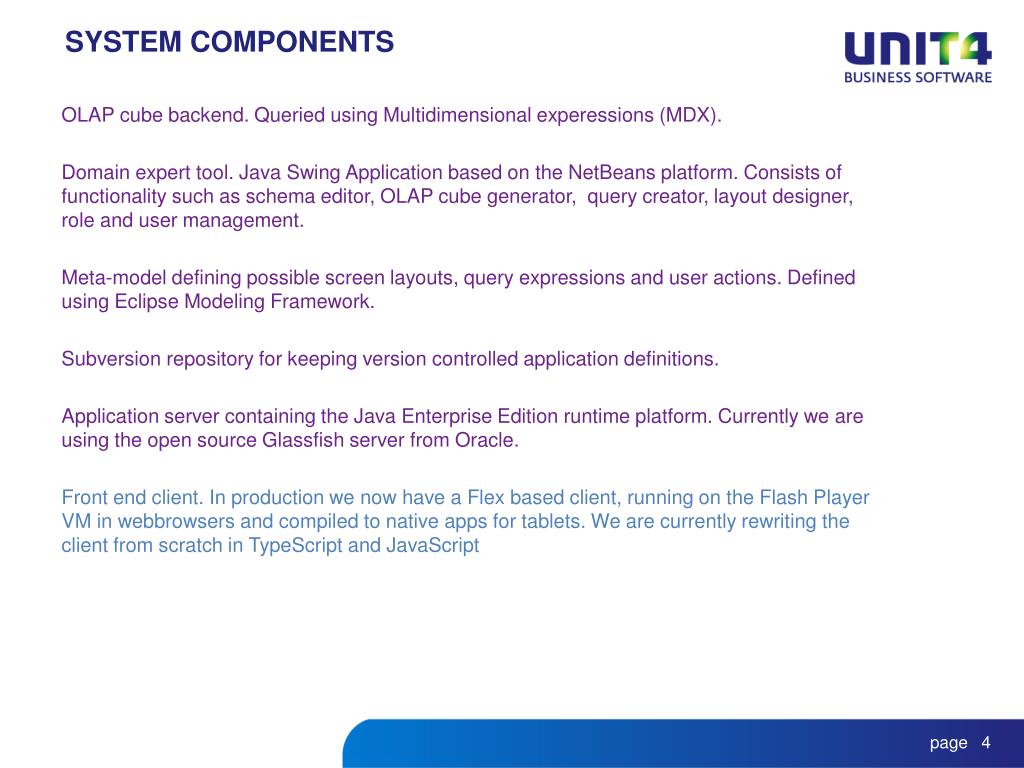 SYSTEM COMPONENTS

UNIT4
BUSINESS SOFTWARE

OLAP cube backend. Queried using Multidimensional experessions (MDX).

Domain expert tool. Java Swing Application based on the NetBeans platform. Consists of functionality such as schema editor, OLAP cube generator, query creator, layout designer, role and user management.

Meta-model defining possible screen layouts, query expressions and user actions. Defined using Eclipse Modeling Framework.

Subversion repository for keeping version controlled application definitions.

Application server containing the Java Enterprise Edition runtime platform. Currently we are using the open source Glassfish server from Oracle.

Front end client. In production we now have a Flex based client, running on the Flash Player VM in webbrowsers and compiled to native apps for tablets. We are currently rewriting the client from scratch in TypeScript and JavaScript

page 4